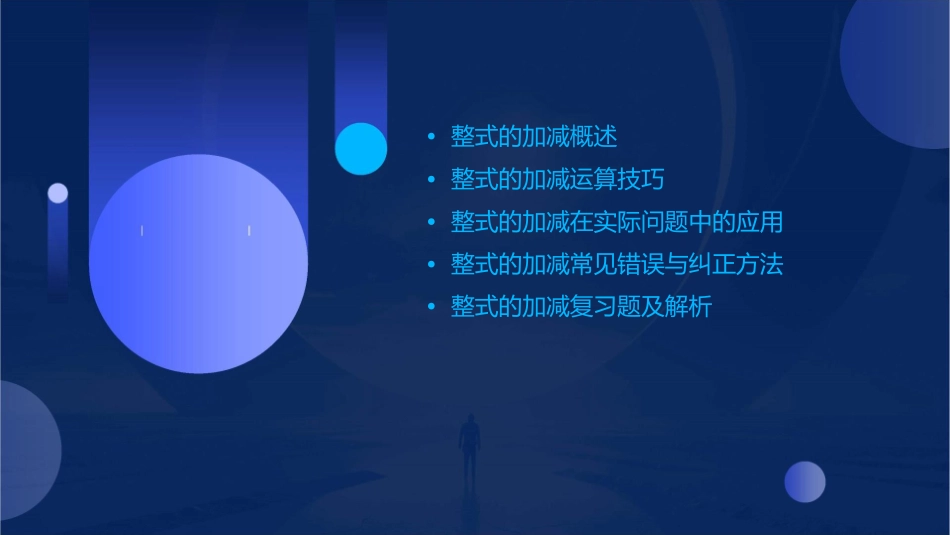 • 整式的加减概述
• 整式的加减运算技巧
• 整式的加减在实际问题中的应用
• 整式的加减常见错误与纠正方法
• 整式的加减复习题及解析